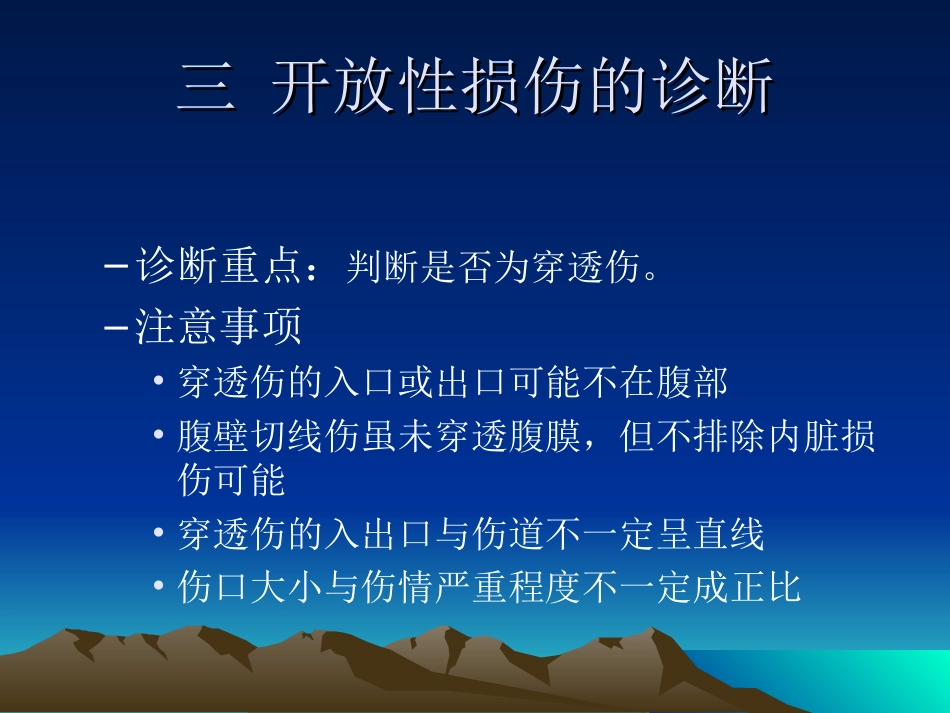 三 开放性损伤的诊断

– 诊断重点：判断是否为穿透伤。

– 注意事项

• 穿透伤的入口或出口可能不在腹部

• 腹壁切线伤虽未穿透腹膜，但不排除内脏损伤可能

• 穿透伤的入出口与伤道不一定呈直线

• 伤口大小与伤情严重程度不一定成正比